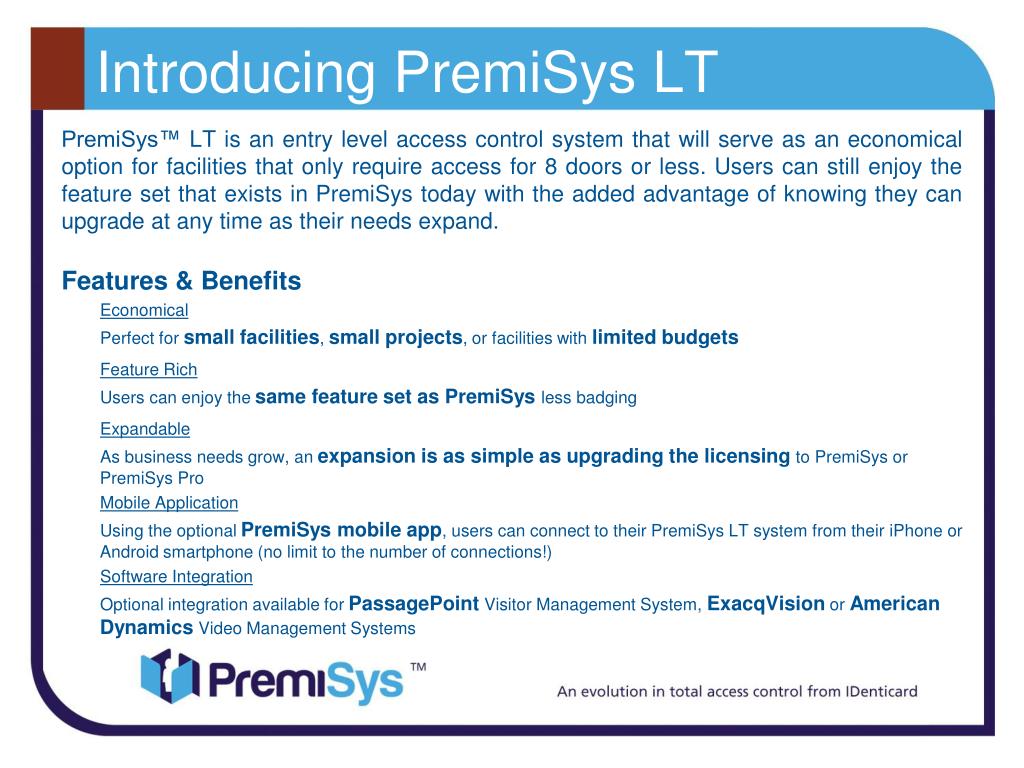 Introducing PremiSys LT

PremiSys™ LT is an entry level access control system that will serve as an economical option for facilities that only require access for 8 doors or less. Users can still enjoy the feature set that exists in PremiSys today with the added advantage of knowing they can upgrade at any time as their needs expand.

Features & Benefits

Economical

Perfect for small facilities, small projects, or facilities with limited budgets

Feature Rich

Users can enjoy the same feature set as PremiSys less badging

Expandable

As business needs grow, an expansion is as simple as upgrading the licensing to PremiSys or PremiSys Pro

Mobile Application

Using the optional PremiSys mobile app, users can connect to their PremiSys LT system from their iPhone or Android smartphone (no limit to the number of connections!)

Software Integration

Optional integration available for PassagePoint Visitor Management System, ExacqVision or American Dynamics Video Management Systems

PremiSys™

An evolution in total access control from IDenticard